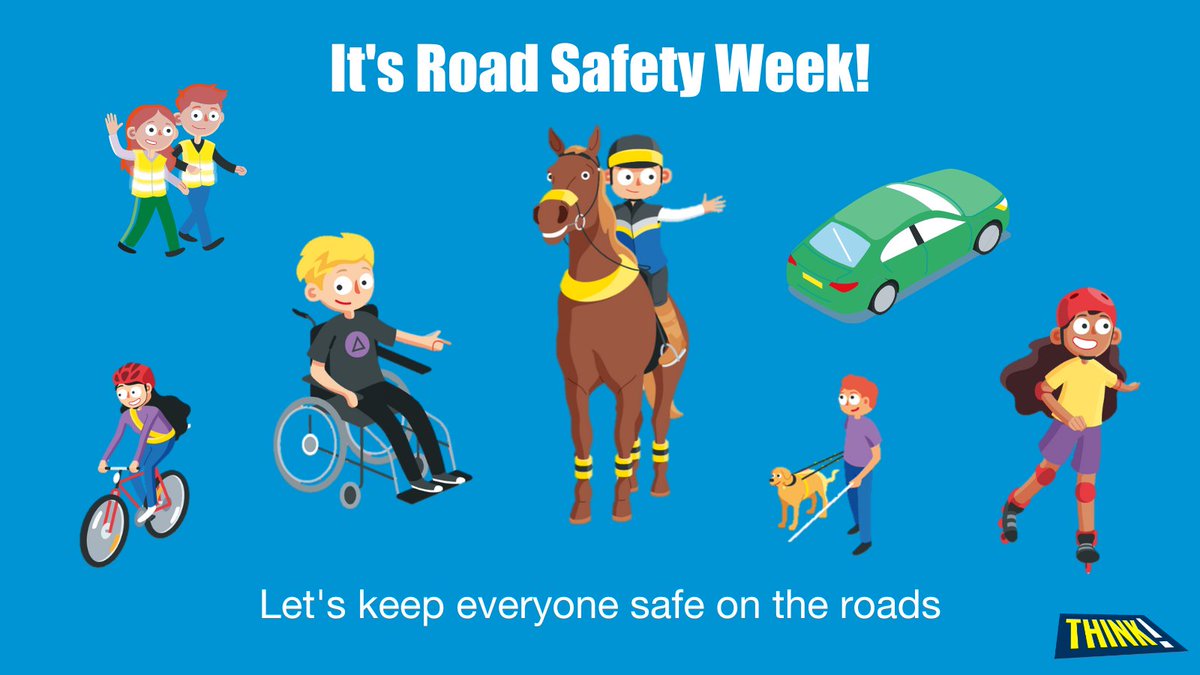 It's Road Safety Week!

Let's keep everyone safe on the roads

THINK!